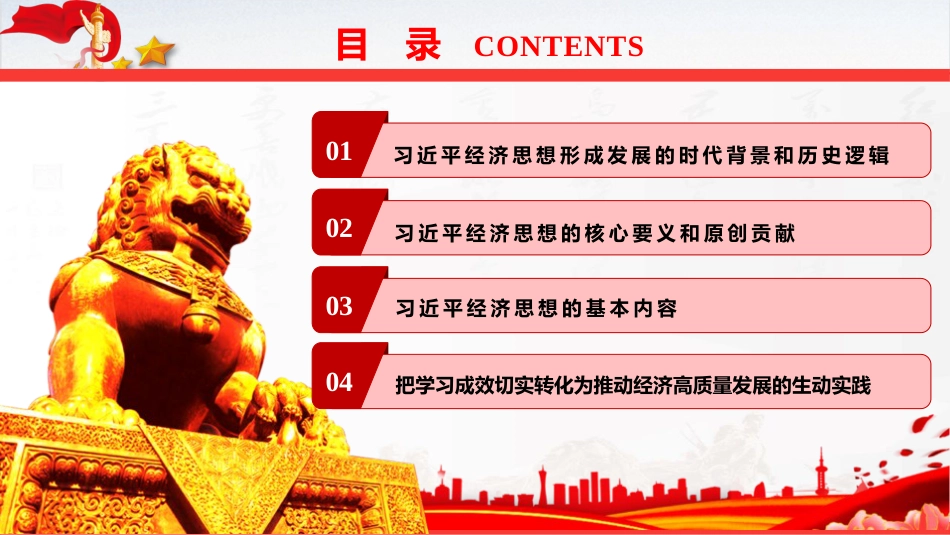 目 录 CONTENTS

01 习近平经济思想形成发展的时代背景和历史逻辑

02 习近平经济思想的核心要义和原创贡献

03 习近平经济思想的基本内容

04 把学习成效切实转化为推动经济高质量发展的生动实践